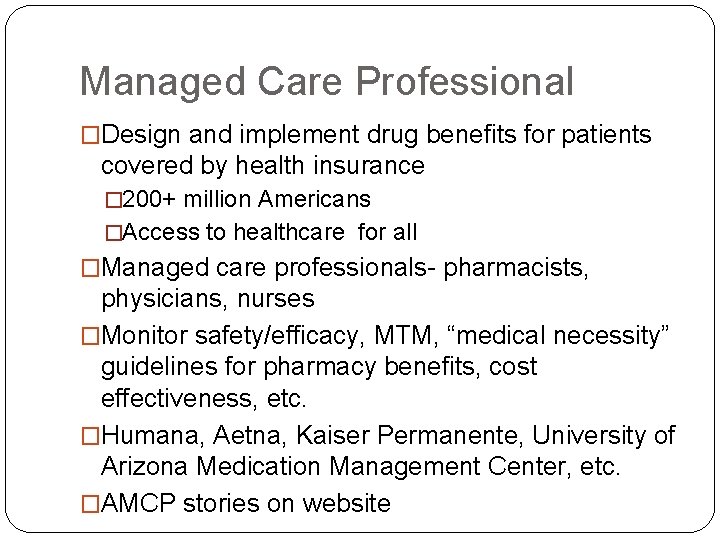 Managed Care Professional

□Design and implement drug benefits for patients covered by health insurance

□200+ million Americans

□Access to healthcare for all

□Managed care professionals- pharmacists, physicians, nurses

□Monitor safety/efficacy, MTM, “medical necessity” guidelines for pharmacy benefits, cost effectiveness, etc.

□Humana, Aetna, Kaiser Permanente, University of Arizona Medication Management Center, etc.

□AMCP stories on website